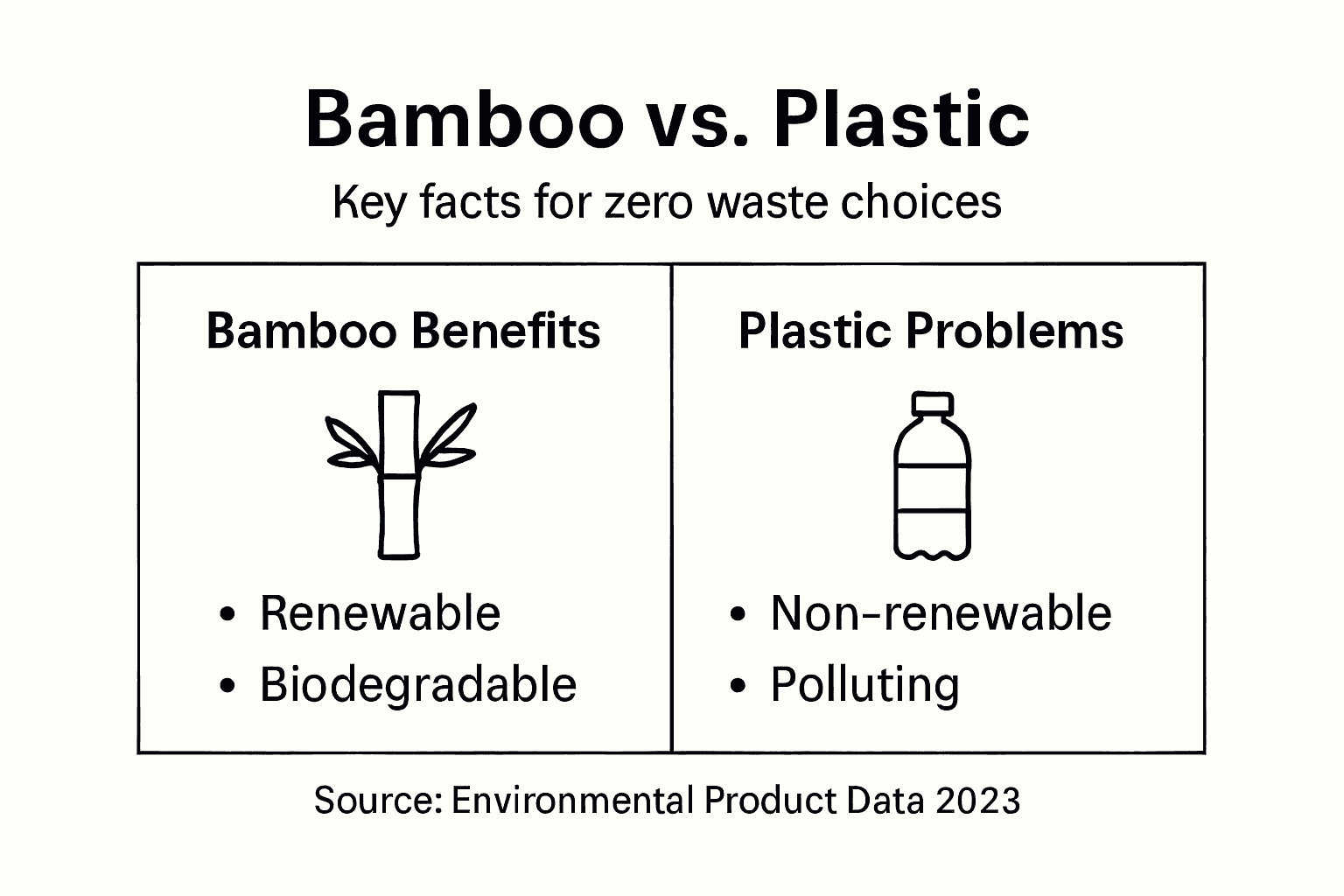 Bamboo vs. Plastic

Key facts for zero waste choices

Bamboo Benefits

• Renewable
• Biodegradable

Plastic Problems

• Non-renewable
• Polluting

Source: Environmental Product Data 2023